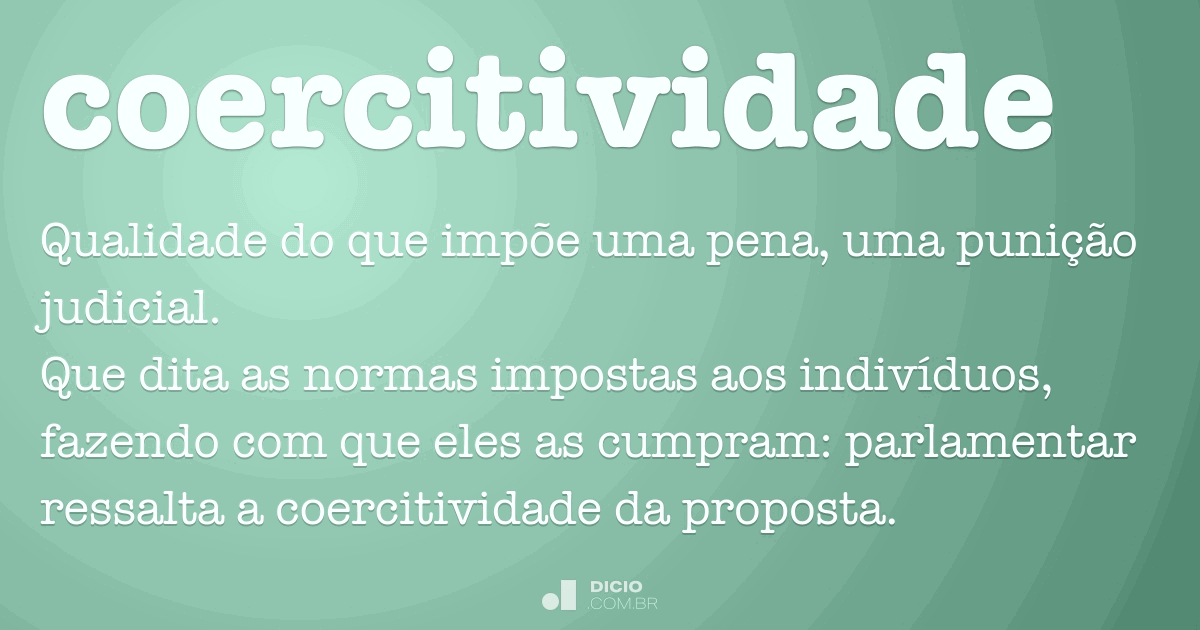 coercitividade

Qualidade do que impõe uma pena, uma punição judicial.
Que dita as normas impostas aos indivíduos, fazendo com que eles as cumpram: parlamentar ressalta a coercitividade da proposta.

DICIO
.COM.BR